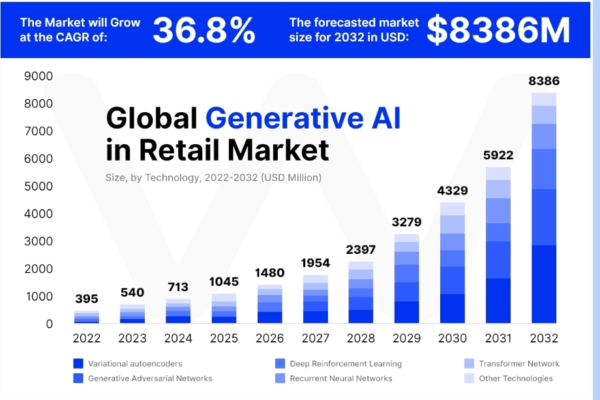 The Market will Grow at the CAGR of: 36.8%

The forecasted market size for 2032 in USD: $8386M

Global Generative AI in Retail Market

Size, by Technology, 2022-2032 (USD Million)

9000
8000
7000
6000
5000
4000
3000
2000
1000
0

395 540 713 1045 1480 1954 2397 3279 4329 5922 8386

2022 2023 2024 2025 2026 2027 2028 2029 2030 2031 2032

Variational autoencoders
Generative Adversarial Networks
Deep Reinforcement Learning
Recurrent Neural Networks
Transformer Network
Other Technologies